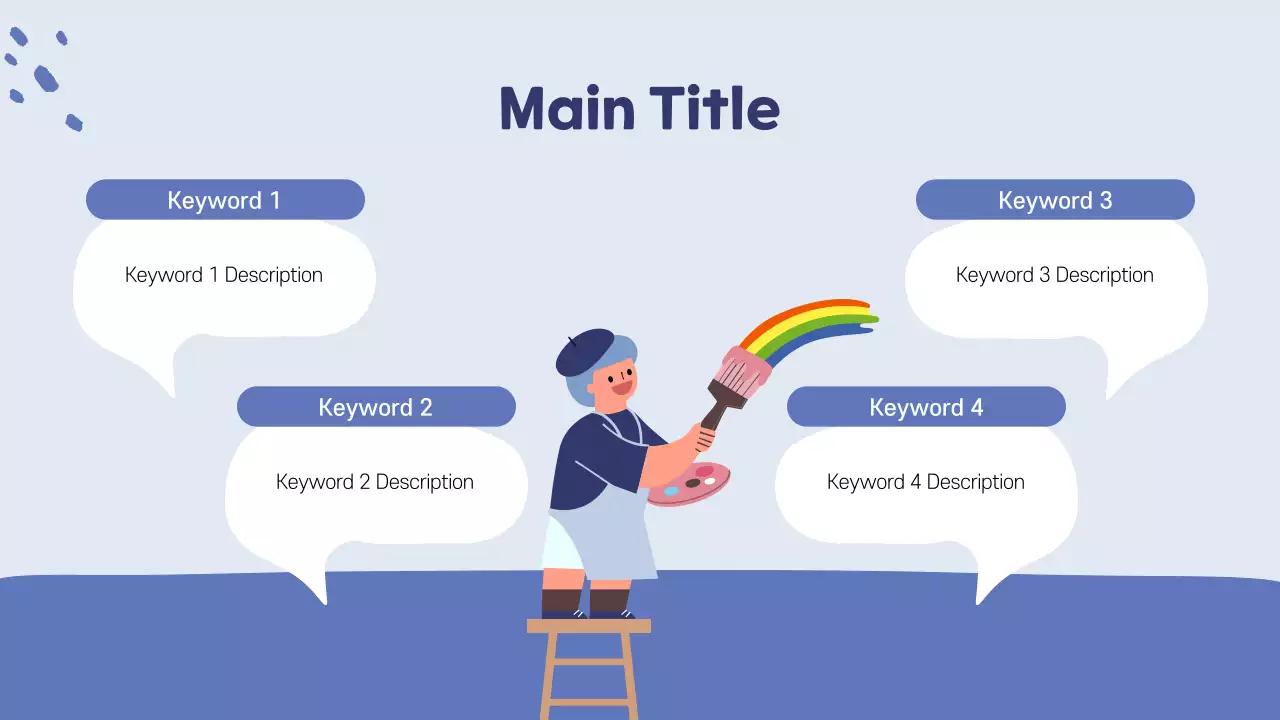 Main Title

Keyword 1

Keyword 1 Description

Keyword 2

Keyword 2 Description

Keyword 3

Keyword 3 Description

Keyword 4

Keyword 4 Description